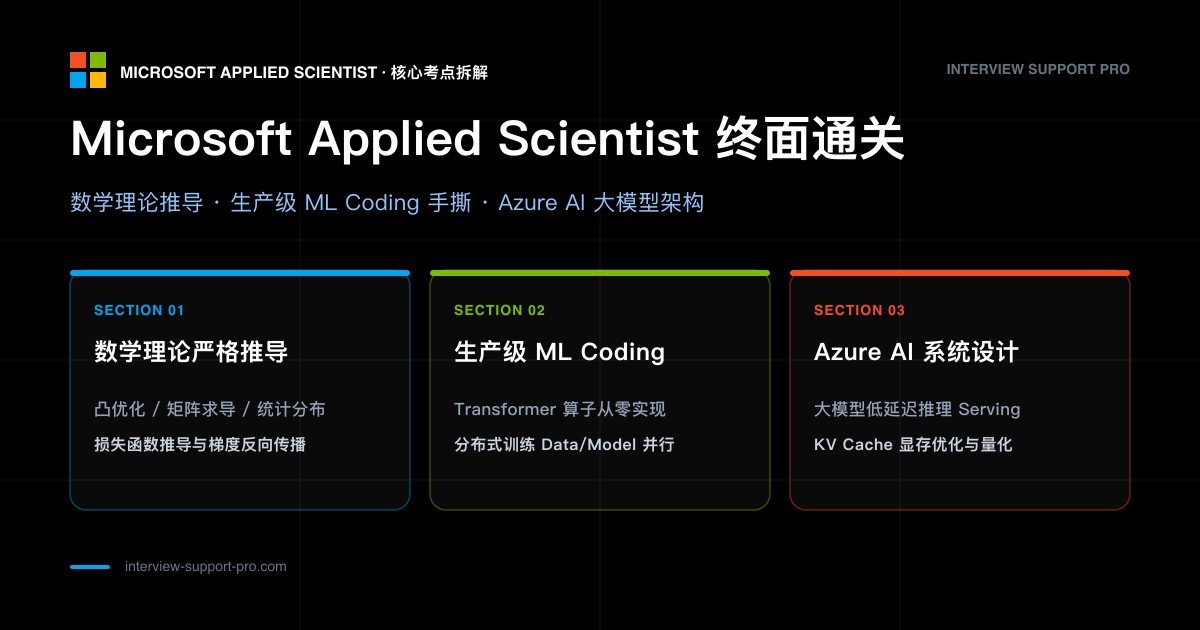 MICROSOFT APPLIED SCIENTIST · 核心考点拆解

INTERVIEW SUPPORT PRO

Microsoft Applied Scientist 终面通关

数学理论推导 · 生产级 ML Coding 手撕 · Azure AI 大模型架构

SECTION 01

数学理论严格推导

凸优化 / 矩阵求导 / 统计分布

损失函数推导与梯度反向传播

SECTION 02

生产级 ML Coding

Transformer 算子从零实现

分布式训练 Data/Model 并行

SECTION 03

Azure AI 系统设计

大模型低延迟推理 Serving

KV Cache 显存优化与量化

interview-support-pro.com